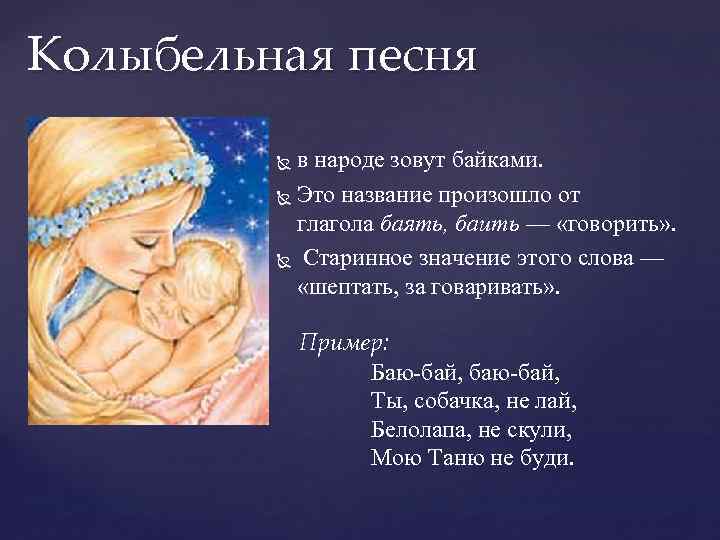 Колыбельная песня

в народе зовут байками.

Это название произошло от глагола баять, баить — «говорить».

Старинное значение этого слова — «шептать, за говаривать».

Пример:

Баю-бай, баю-бай,
Ты, собачка, не лай,
Белолапа, не скули,
Мою Таню не буди.